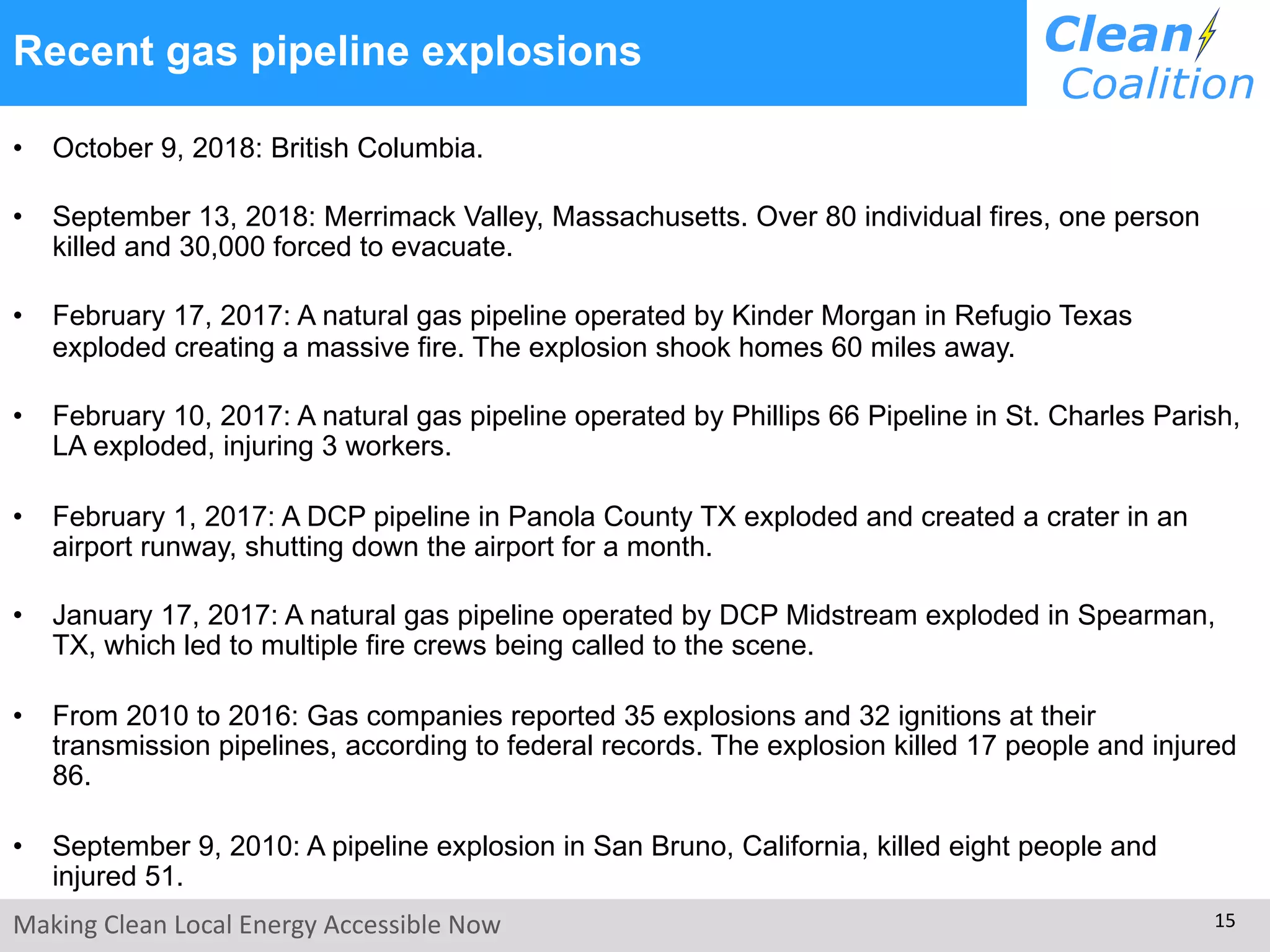 Recent gas pipeline explosions

Clean Coalition

• October 9, 2018: British Columbia.

• September 13, 2018: Merrimack Valley, Massachusetts. Over 80 individual fires, one person killed and 30,000 forced to evacuate.

• February 17, 2017: A natural gas pipeline operated by Kinder Morgan in Refugio Texas exploded creating a massive fire. The explosion shook homes 60 miles away.

• February 10, 2017: A natural gas pipeline operated by Phillips 66 Pipeline in St. Charles Parish, LA exploded, injuring 3 workers.

• February 1, 2017: A DCP pipeline in Panola County TX exploded and created a crater in an airport runway, shutting down the airport for a month.

• January 17, 2017: A natural gas pipeline operated by DCP Midstream exploded in Spearman, TX, which led to multiple fire crews being called to the scene.

• From 2010 to 2016: Gas companies reported 35 explosions and 32 ignitions at their transmission pipelines, according to federal records. The explosion killed 17 people and injured 86.

• September 9, 2010: A pipeline explosion in San Bruno, California, killed eight people and injured 51.

Making Clean Local Energy Accessible Now

15